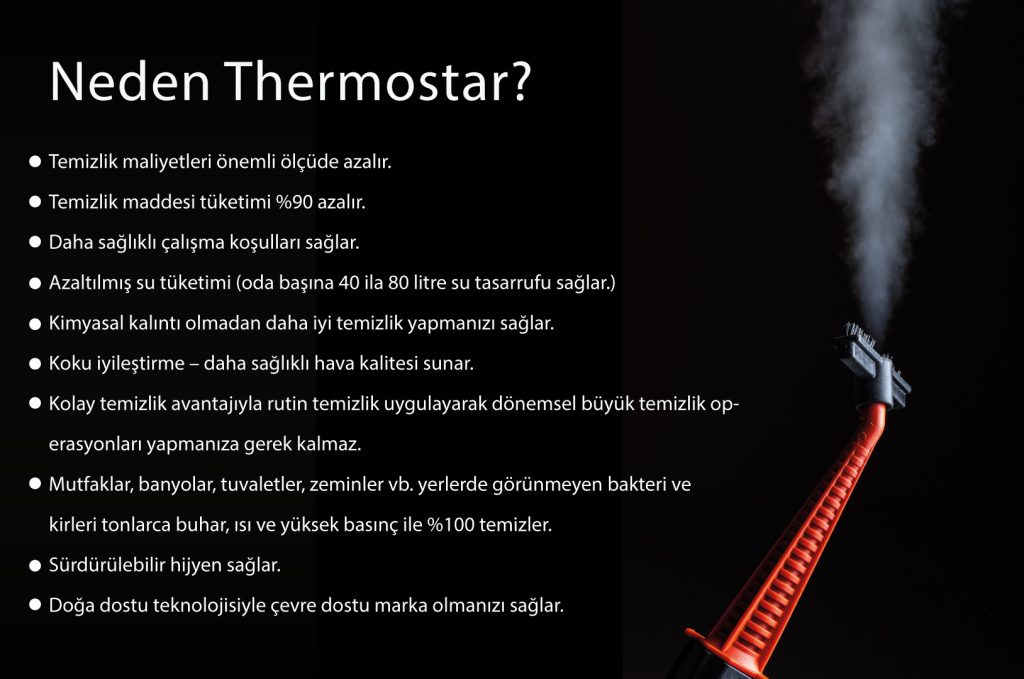 Neden Thermostar?

● Temizlik maliyetleri önemli ölçüde azalır.

● Temizlik maddesi tüketimi %90 azalır.

● Daha sağlıklı çalışma koşulları sağlar.

● Azaltılmış su tüketimi (oda başına 40 ila 80 litre su tasarrufu sağlar.)

● Kimyasal kalıntı olmadan daha iyi temizlik yapmanızı sağlar.

● Koku iyileştirme – daha sağlıklı hava kalitesi sunar.

● Kolay temizlik avantajıyla rutin temizlik uygulayarak dönemsel büyük temizlik operasyonları yapmanıza gerek kalmaz.

● Mutfaklar, banyolar, tuvaletler, zeminler vb. yerlerde görünmeyen bakteri ve kirleri tonlarca buhar, ısı ve yüksek basınç ile %100 temizler.

● Sürdürülebilir hijyen sağlar.

● Doğa dostu teknolojisiyle çevre dostu marka olmanızı sağlar.